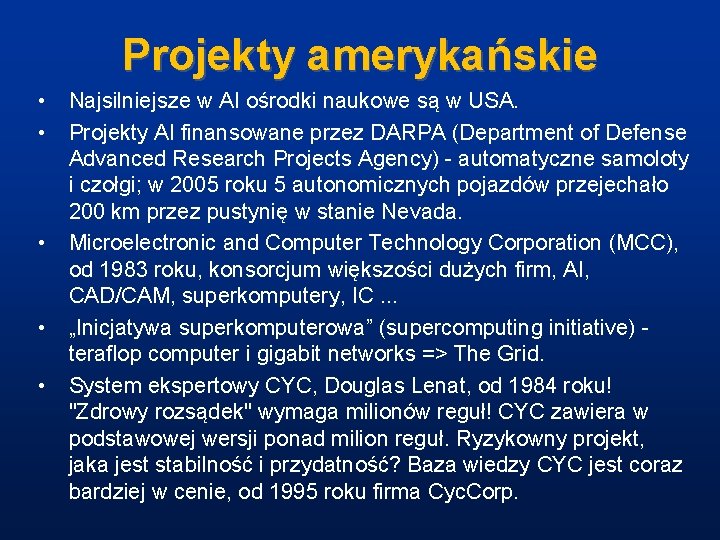 Projekty amerykańskie

• Najsilniejsze w AI ośrodki naukowe są w USA.

• Projekty AI finansowane przez DARPA (Department of Defense Advanced Research Projects Agency) - automatyczne samoloty i czołgi; w 2005 roku 5 autonomicznych pojazdów przejechało 200 km przez pustynię w stanie Nevada.

• Microelectronic and Computer Technology Corporation (MCC), od 1983 roku, konsorcjum większości dużych firm, AI, CAD/CAM, superkomputery, IC ...

• „Inicjatywa superkomputerowa” (supercomputing initiative) - teraflop computer i gigabit networks => The Grid.

• System ekspertowy CYC, Douglas Lenat, od 1984 roku! "Zdrowy rozsądek" wymaga milionów reguł! CYC zawiera w podstawowej wersji ponad milion reguł. Ryzykowny projekt, jaka jest stabilność i przydatność? Baza wiedzy CYC jest coraz bardziej w cenie, od 1995 roku firma CycCorp.